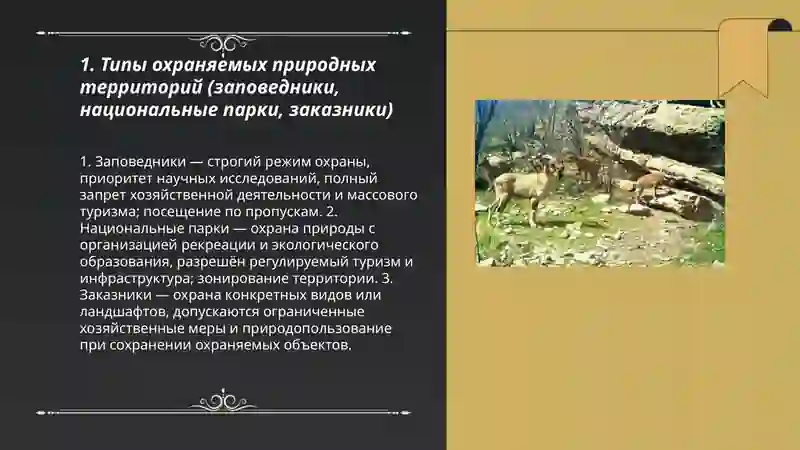 1. Типы охраняемых природных территорий (заповедники, национальные парки, заказники)

1. Заповедники — строгий режим охраны, приоритет научных исследований, полный запрет хозяйственной деятельности и массового туризма; посещение по пропускам. 2. Национальные парки — охрана природы с организацией рекреации и экологического образования, разрешён регулируемый туризм и инфраструктура; зонирование территории. 3. Заказники — охрана конкретных видов или ландшафтов, допускаются ограниченные хозяйственные меры и природопользование при сохранении охраняемых объектов.